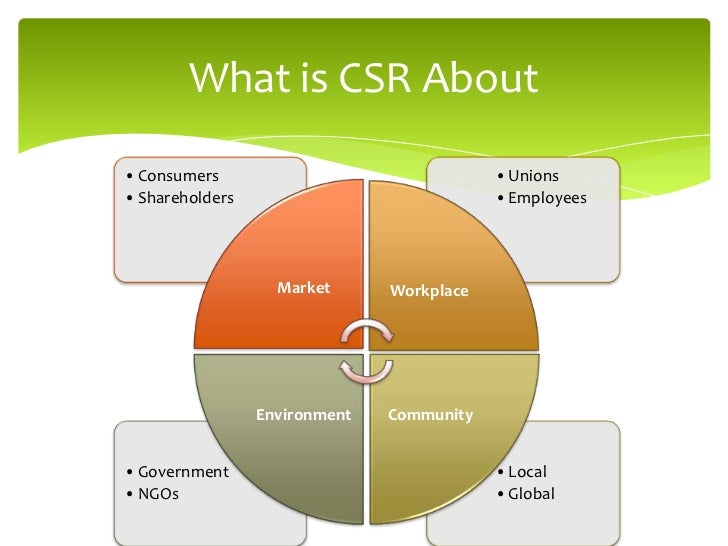 What is CSR About

• Consumers
• Shareholders

• Unions
• Employees

Market

Workplace

Environment

Community

• Government
• NGOs

• Local
• Global